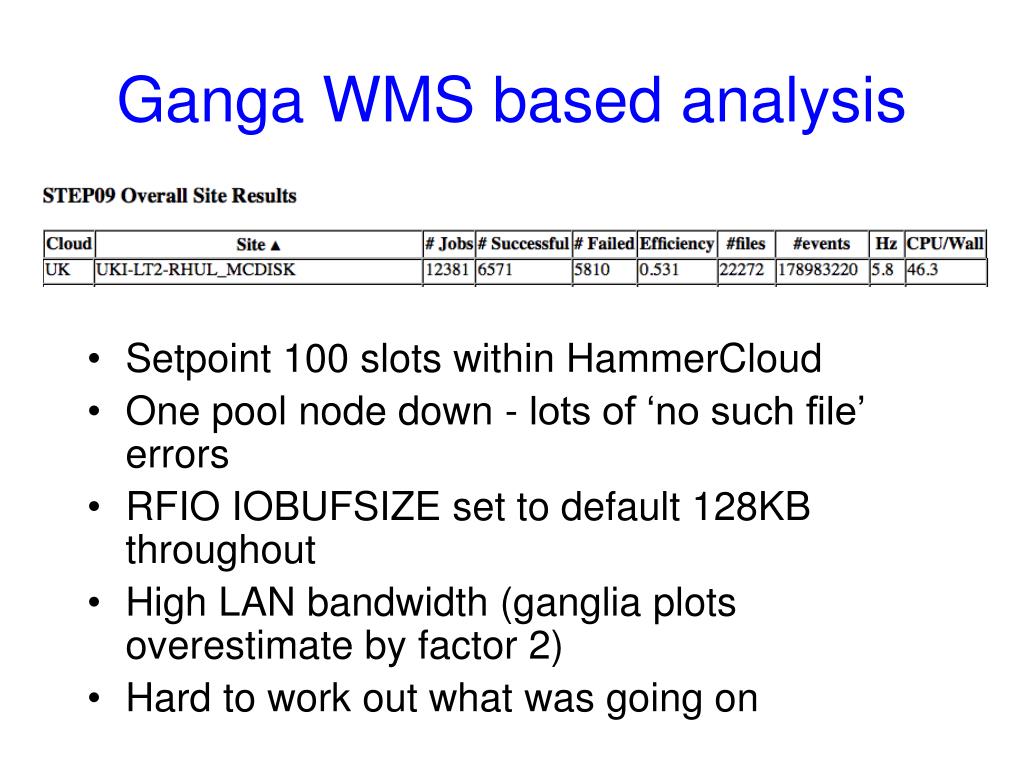 Ganga WMS based analysis

STEP09 Overall Site Results

| Cloud | Site ▲ | # Jobs | # Successful | # Failed | Efficiency | #files | #events | Hz | CPU/Wall |
|---|---|---|---|---|---|---|---|---|---|
| UK | UKI-LT2-RHUL_MCDISK | 12381 | 6571 | 5810 | 0.531 | 22272 | 178983220 | 5.8 | 46.3 |

• Setpoint 100 slots within HammerCloud
• One pool node down - lots of ‘no such file’ errors
• RFIO IOBUFSIZE set to default 128KB throughout
• High LAN bandwidth (ganglia plots overestimate by factor 2)
• Hard to work out what was going on